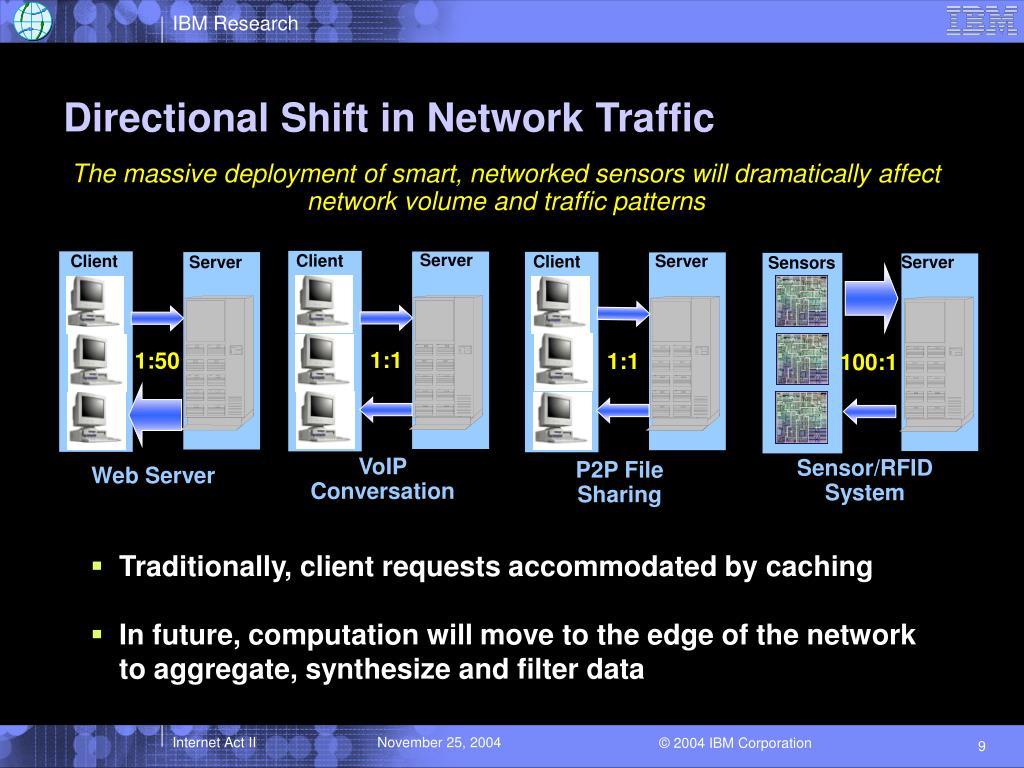 IBM Research

IBM

Directional Shift in Network Traffic

The massive deployment of smart, networked sensors will dramatically affect network volume and traffic patterns

Client

Server

1:50

Web Server

Client

Server

1:1

VoIP Conversation

Client

Server

1:1

P2P File Sharing

Sensors

Server

100:1

Sensor/RFID System

▪ Traditionally, client requests accommodated by caching

▪ In future, computation will move to the edge of the network to aggregate, synthesize and filter data

Internet Act II

November 25, 2004

© 2004 IBM Corporation

9